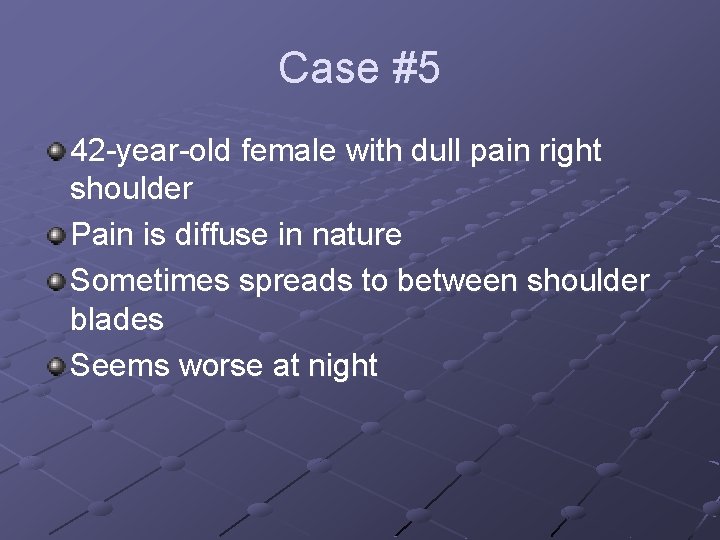 Case #5

42-year-old female with dull pain right shoulder

Pain is diffuse in nature

Sometimes spreads to between shoulder blades

Seems worse at night